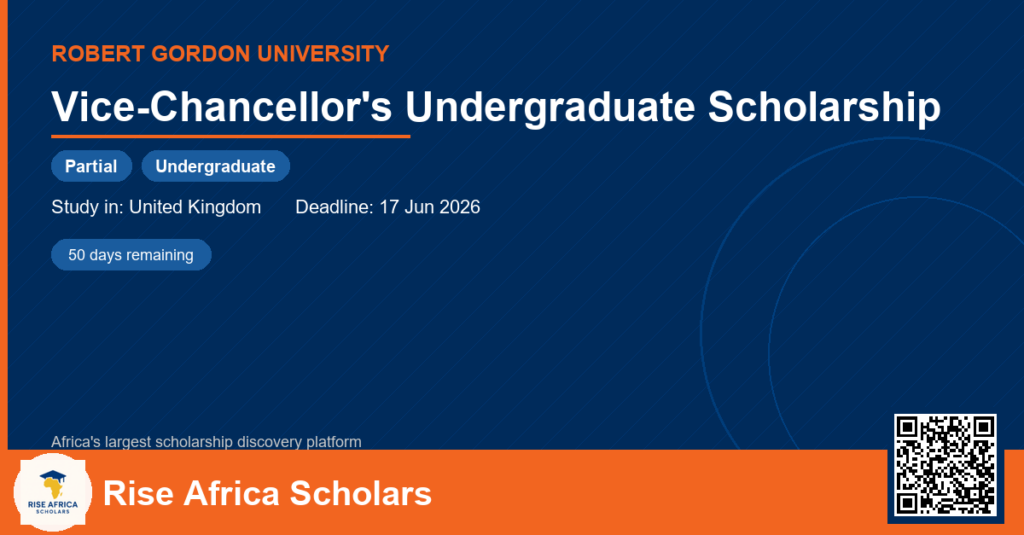 ROBERT GORDON UNIVERSITY

Vice-Chancellor's Undergraduate Scholarship

Partial Undergraduate

Study in: United Kingdom Deadline: 17 Jun 2026

50 days remaining

Africa's largest scholarship discovery platform

RISE AFRICA SCHOLARS

Rise Africa Scholars